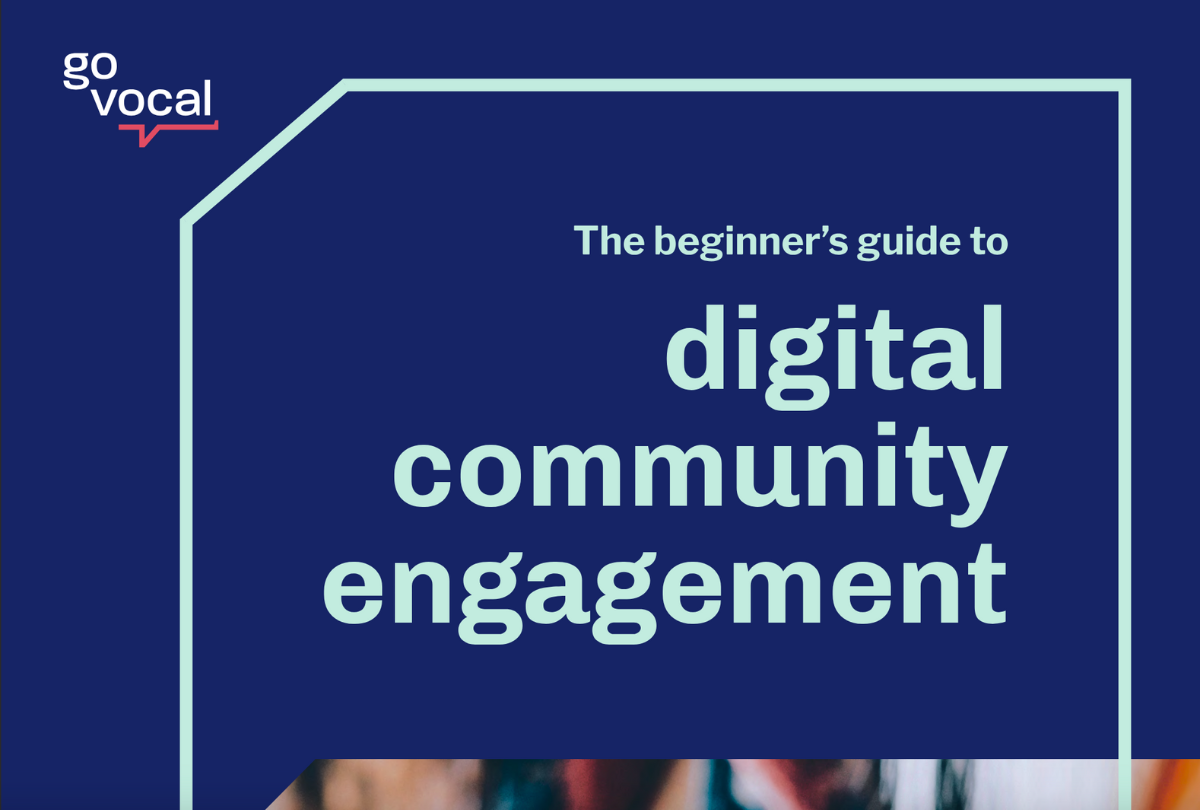 go vocal

The beginner's guide to

digital community engagement